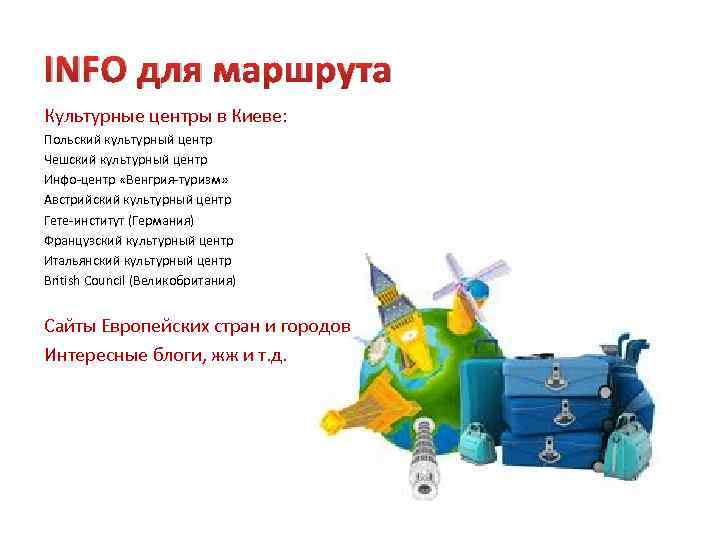 INFO для маршрута

Культурные центры в Киеве:
Польский культурный центр
Чешский культурный центр
Инфо-центр «Венгрия-туризм»
Австрийский культурный центр
Гете-институт (Германия)
Французский культурный центр
Итальянский культурный центр
British Council (Великобритания)

Сайты Европейских стран и городов

Интересные блоги, жж и т.д.